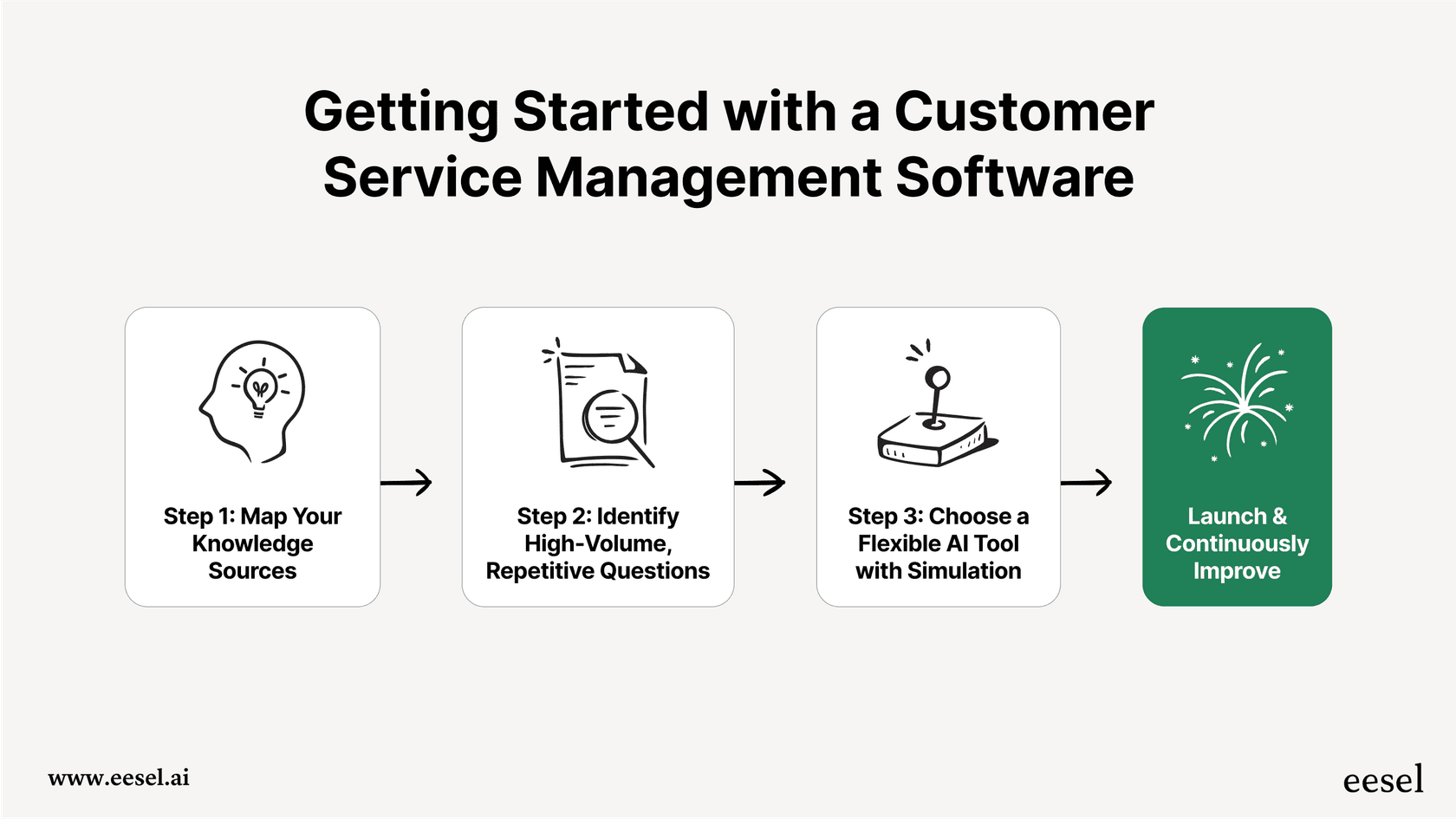 Getting Started with a Customer Service Management Software

Step 1: Map Your Knowledge Sources

Step 2: Identify High-Volume, Repetitive Questions

Step 3: Choose a Flexible AI Tool with Simulation

Launch & Continuously Improve

www.eesel.ai

eesel